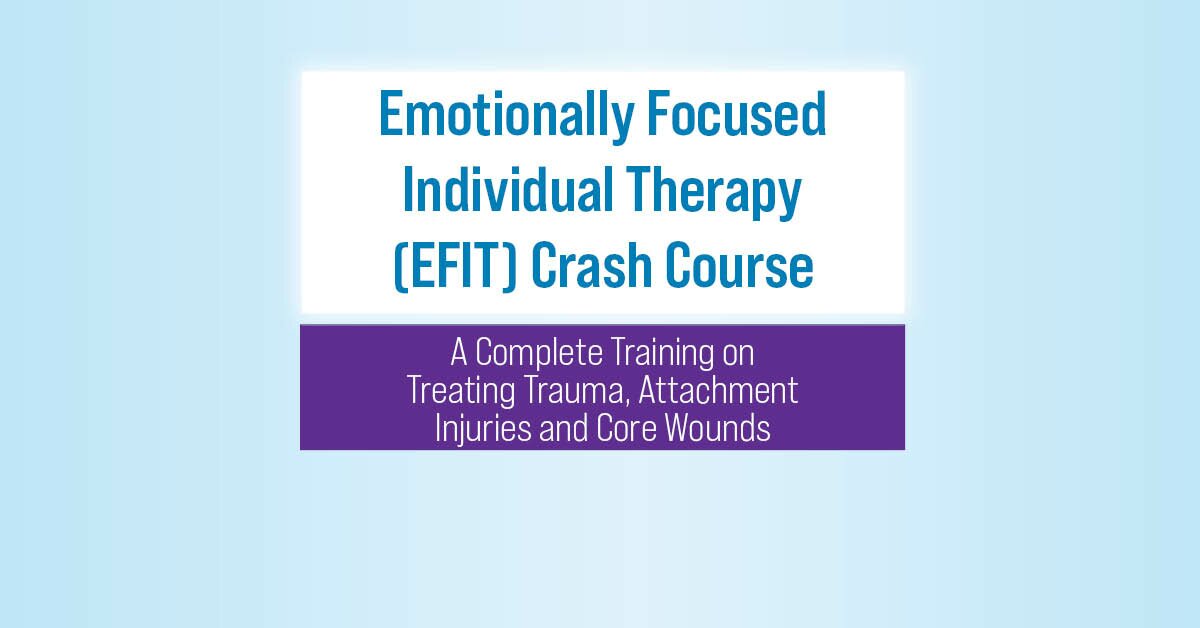 Emotionally Focused Individual Therapy (EFIT) Crash Course

A Complete Training on Treating Trauma, Attachment Injuries and Core Wounds